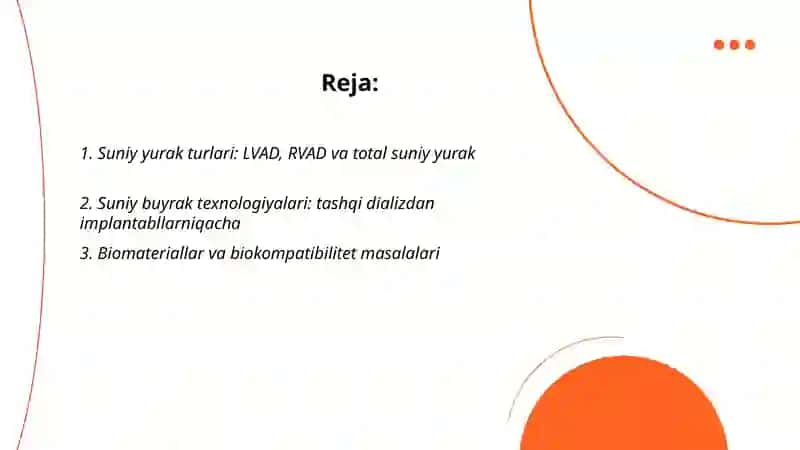 Reja:

1. Suniy yurak turlari: LVAD, RVAD va total suniy yurak

2. Suniy buyrak texnologiyalari: tashqi dializdan implantabllarniqacha

3. Biomateriallar va biokompatibilitet masalalari